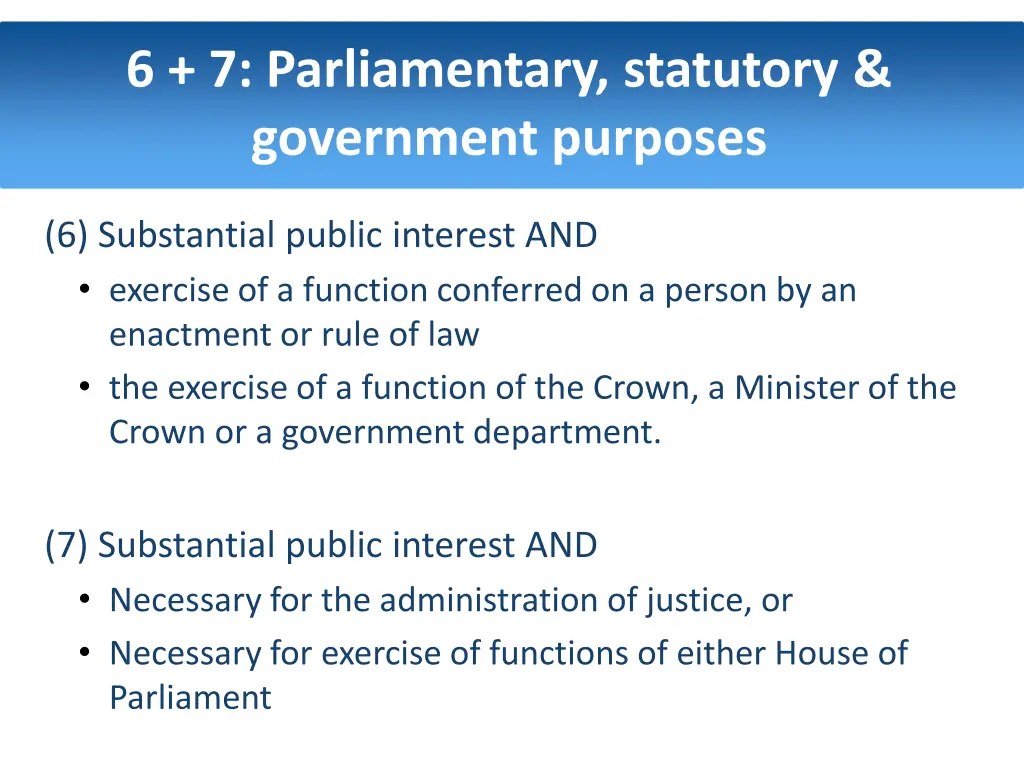 6 + 7: Parliamentary, statutory & government purposes

(6) Substantial public interest AND
• exercise of a function conferred on a person by an enactment or rule of law
• the exercise of a function of the Crown, a Minister of the Crown or a government department.

(7) Substantial public interest AND
• Necessary for the administration of justice, or
• Necessary for exercise of functions of either House of Parliament